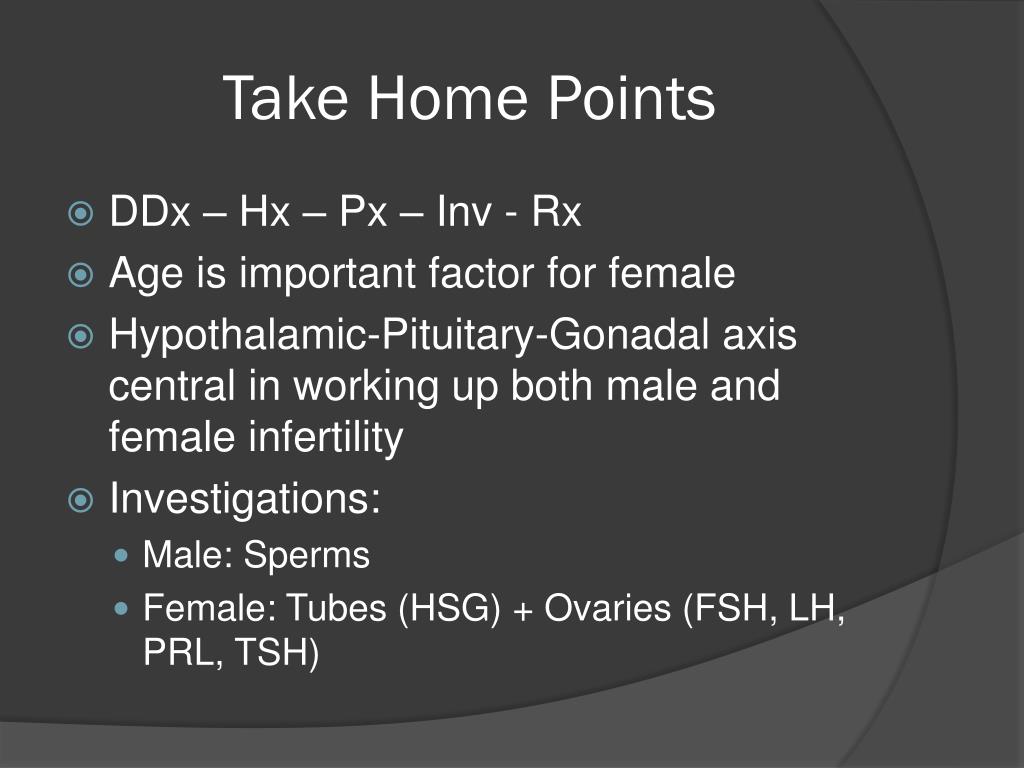 Take Home Points

DDx – Hx – Px – Inv - Rx

Age is important factor for female

Hypothalamic-Pituitary-Gonadal axis central in working up both male and female infertility

Investigations:

Male: Sperms

Female: Tubes (HSG) + Ovaries (FSH, LH, PRL, TSH)